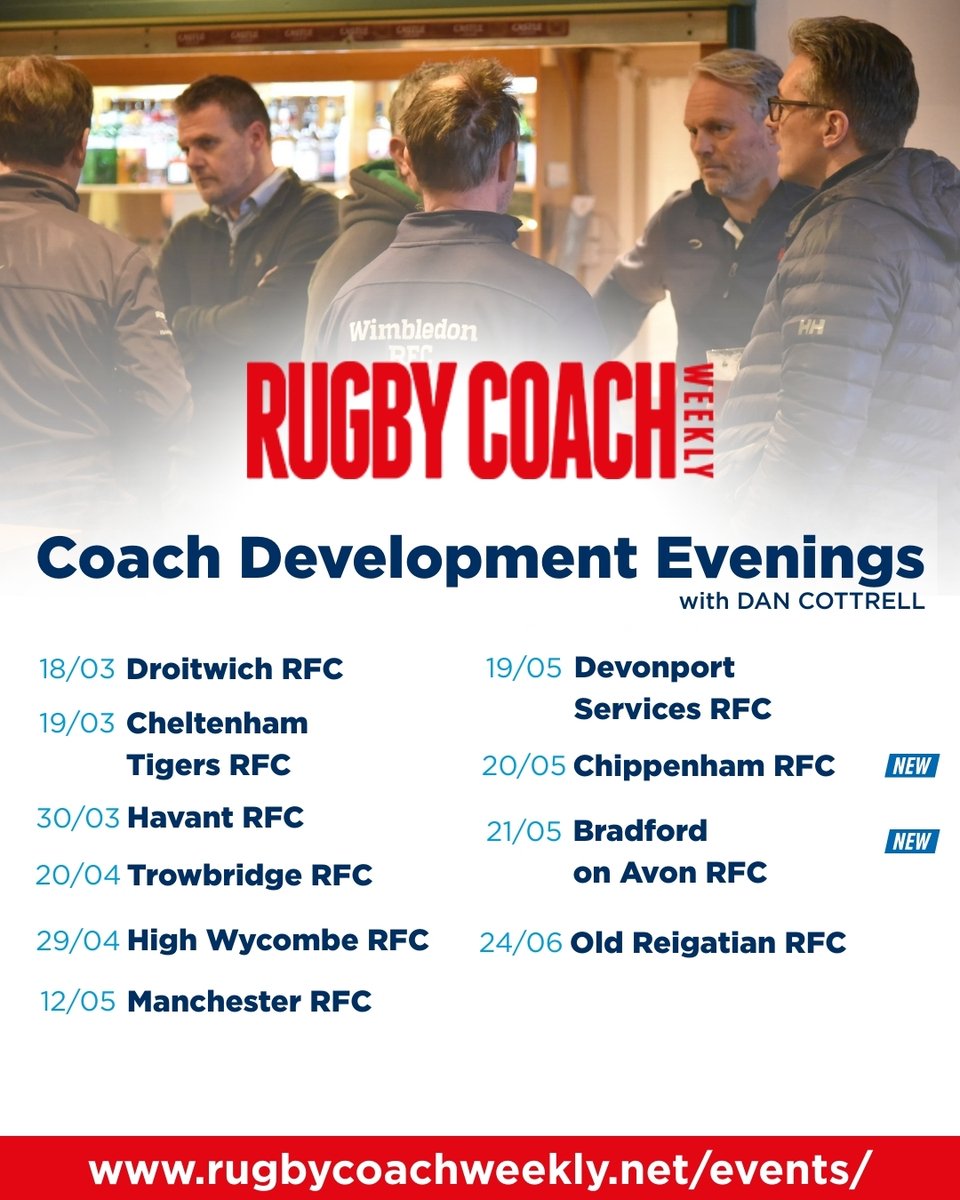 Wimbledon RFC

HH

RUGBY COACH WEEKLY

Coach Development Evenings
with DAN COTTRELL

18/03 Droitwich RFC
19/03 Cheltenham Tigers RFC
30/03 Havant RFC
20/04 Trowbridge RFC
29/04 High Wycombe RFC
12/05 Manchester RFC

19/05 Devonport Services RFC
20/05 Chippenham RFC NEW
21/05 Bradford on Avon RFC NEW
24/06 Old Reigatian RFC

www.rugbycoachweekly.net/events/